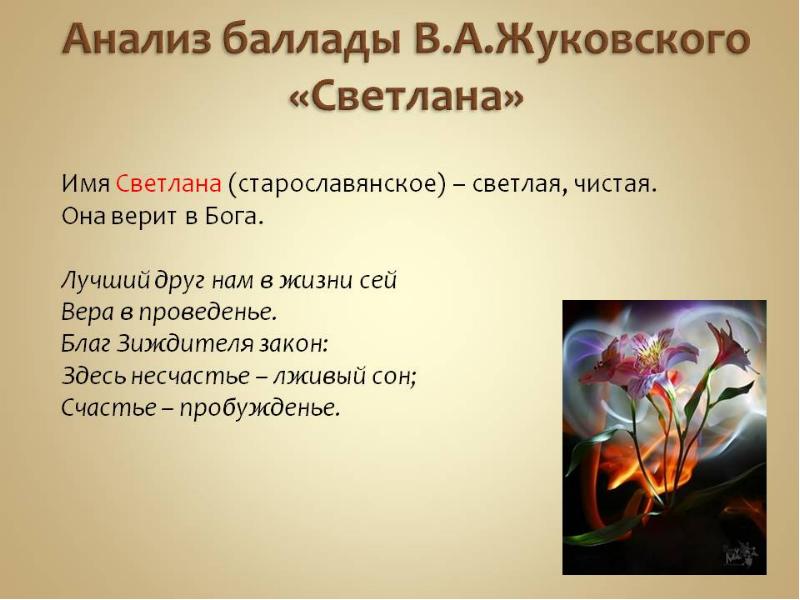 Анализ баллады В.А.Жуковского «Светлана»

Имя Светлана (старославянское) – светлая, чистая. Она верит в Бога.

Лучший друг нам в жизни сей
Вера в проведенье.
Благ Зиждителя закон:
Здесь несчастье – лживый сон;
Счастье – пробужденье.